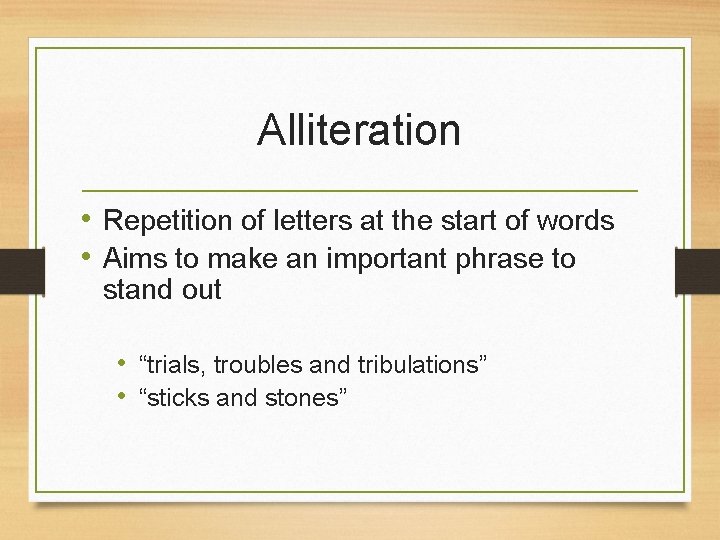 Alliteration

• Repetition of letters at the start of words
• Aims to make an important phrase to stand out

• “trials, troubles and tribulations”
• “sticks and stones”